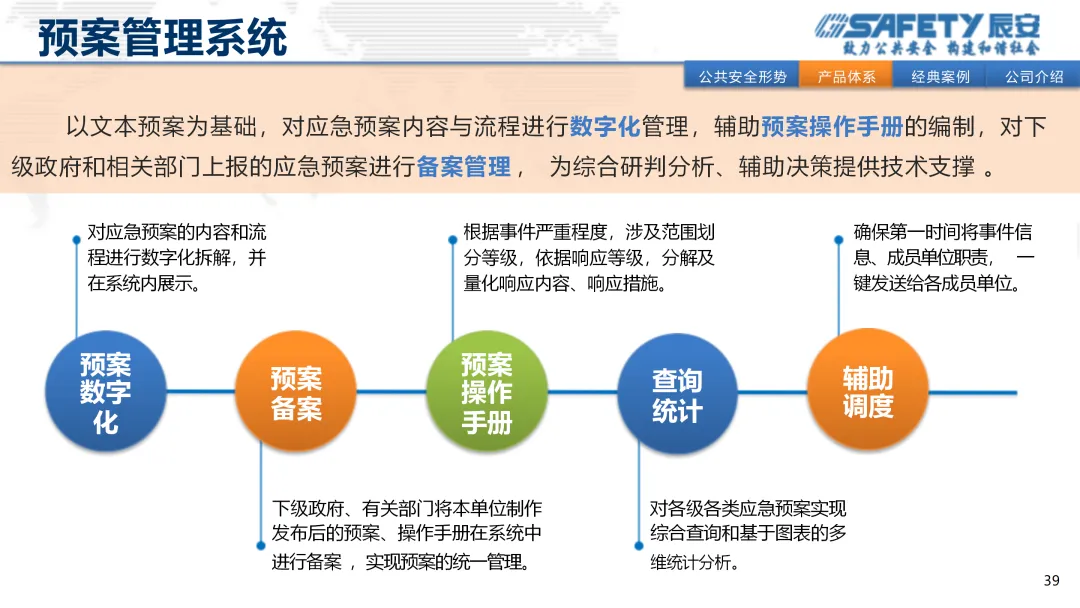 预案管理系统

GSAFETY 辰安
致力公共安全 构建和谐社会

公共安全形势 产品体系 经典案例 公司介绍

以文本预案为基础，对应急预案内容与流程进行数字化管理，辅助预案操作手册的编制，对下级政府和相关部门上报的应急预案进行备案管理， 为综合研判分析、辅助决策提供技术支撑 。

对应急预案的内容和流程进行数字化拆解，并在系统内展示。

根据事件严重程度，涉及范围划分等级，依据响应等级，分解及量化响应内容、响应措施。

确保第一时间将事件信息、成员单位职责， 一键发送给各成员单位。

预案数字化

预案备案

预案操作手册

查询统计

辅助调度

下级政府、有关部门将本单位制作发布后的预案、操作手册在系统中进行备案 ，实现预案的统一管理。

对各级各类应急预案实现综合查询和基于图表的多维统计分析。

39